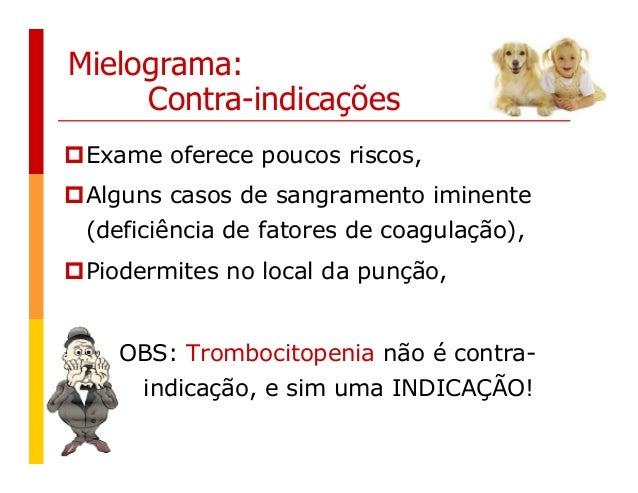 Mielograma:
Contra-indicações

Exame oferece poucos riscos,

Alguns casos de sangramento iminente (deficiência de fatores de coagulação),

Piodermites no local da punção,

OBS: Trombocitopenia não é contra-indicação, e sim uma INDICAÇÃO!